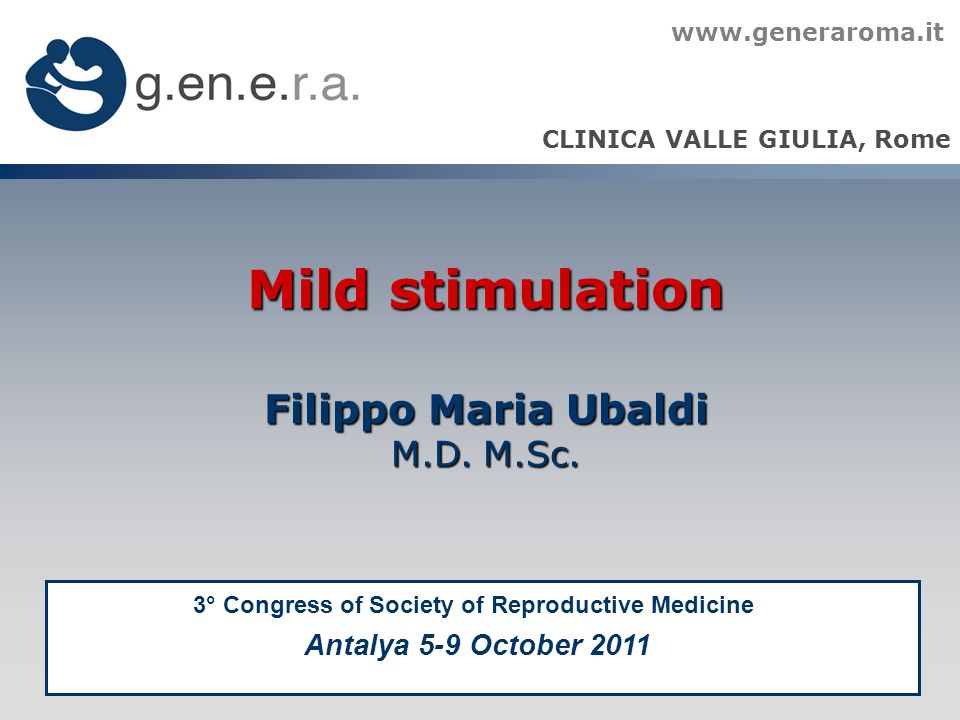 g.en.e.r.a.

www.generaroma.it

CLINICA VALLE GIULIA, Rome

Mild stimulation

Filippo Maria Ubaldi
M.D. M.Sc.

3° Congress of Society of Reproductive Medicine
Antalya 5-9 October 2011